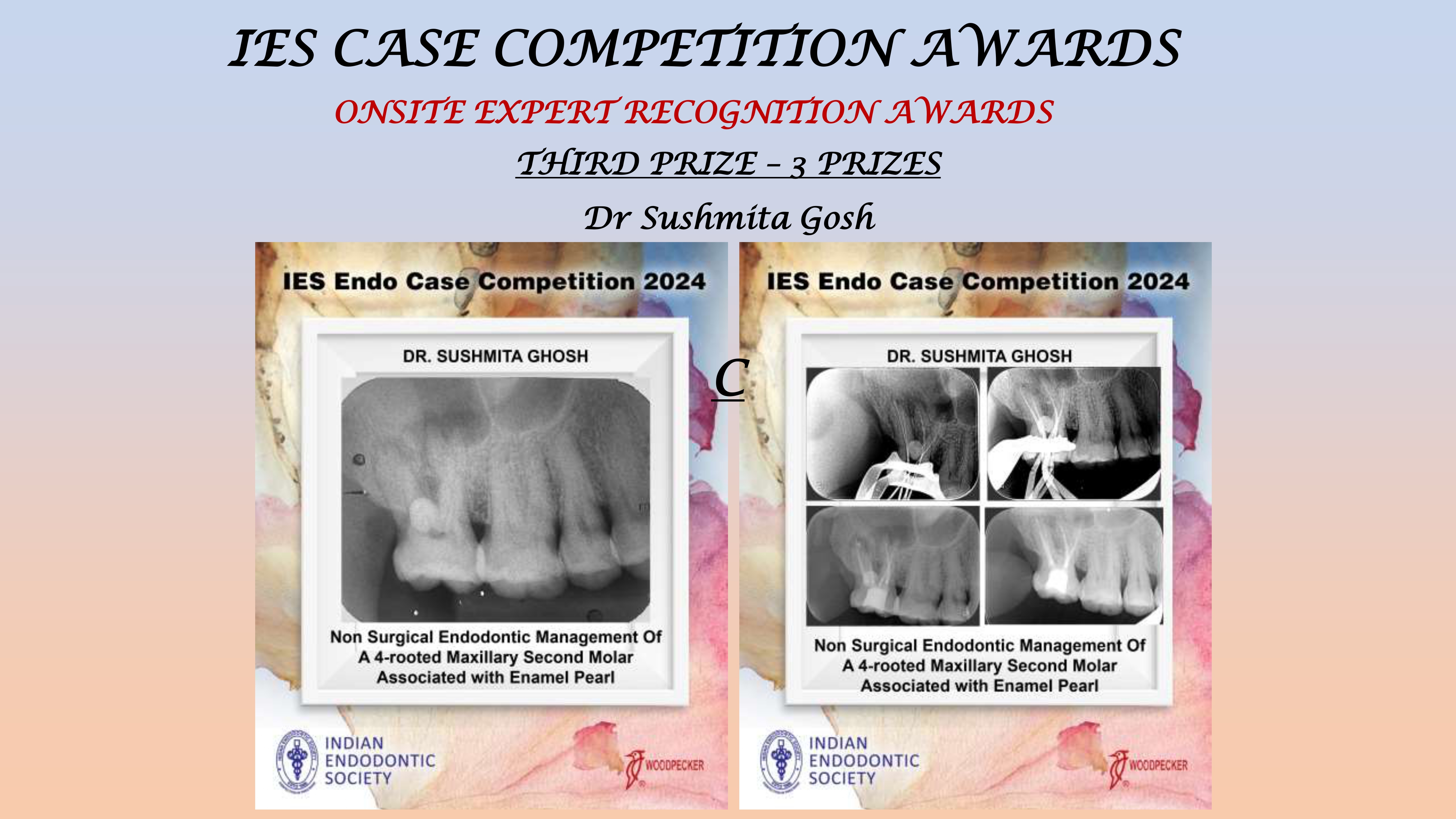 IES CASE COMPETITION AWARDS

ONSITE EXPERT RECOGNITION AWARDS

THIRD PRIZE – 3 PRIZES

Dr Sushmita Gosh

IES Endo Case Competition 2024

DR. SUSHMITA GHOSH

Non Surgical Endodontic Management Of A 4-rooted Maxillary Second Molar Associated with Enamel Pearl

INDIAN ENDODONTIC SOCIETY

WOODPECKER

C

IES Endo Case Competition 2024

DR. SUSHMITA GHOSH

Non Surgical Endodontic Management Of A 4-rooted Maxillary Second Molar Associated with Enamel Pearl

INDIAN ENDODONTIC SOCIETY

WOODPECKER